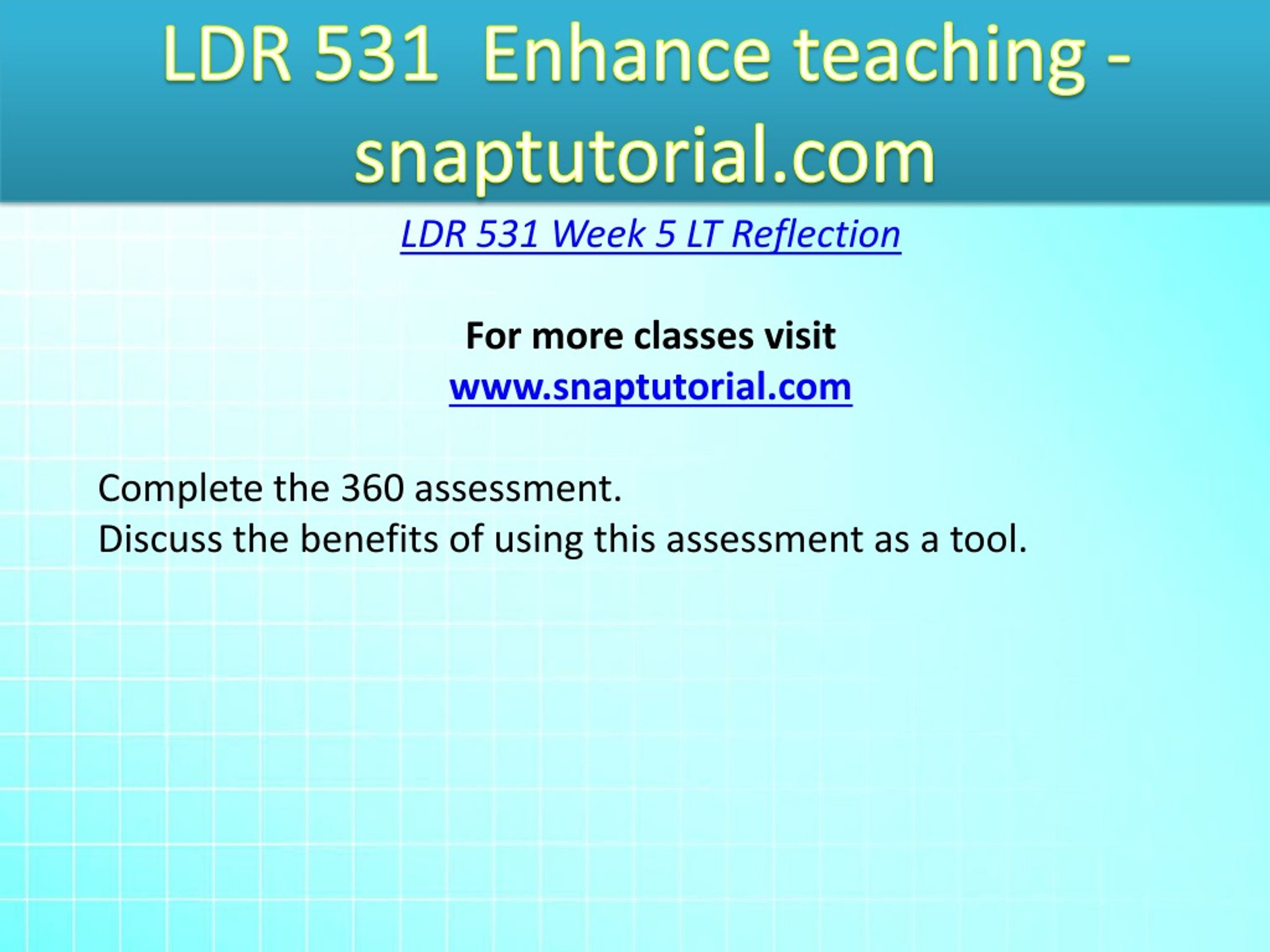 LDR 531 Enhance teaching - snaptutorial.com

LDR 531 Week 5 LT Reflection

For more classes visit
www.snaptutorial.com

Complete the 360 assessment.
Discuss the benefits of using this assessment as a tool.